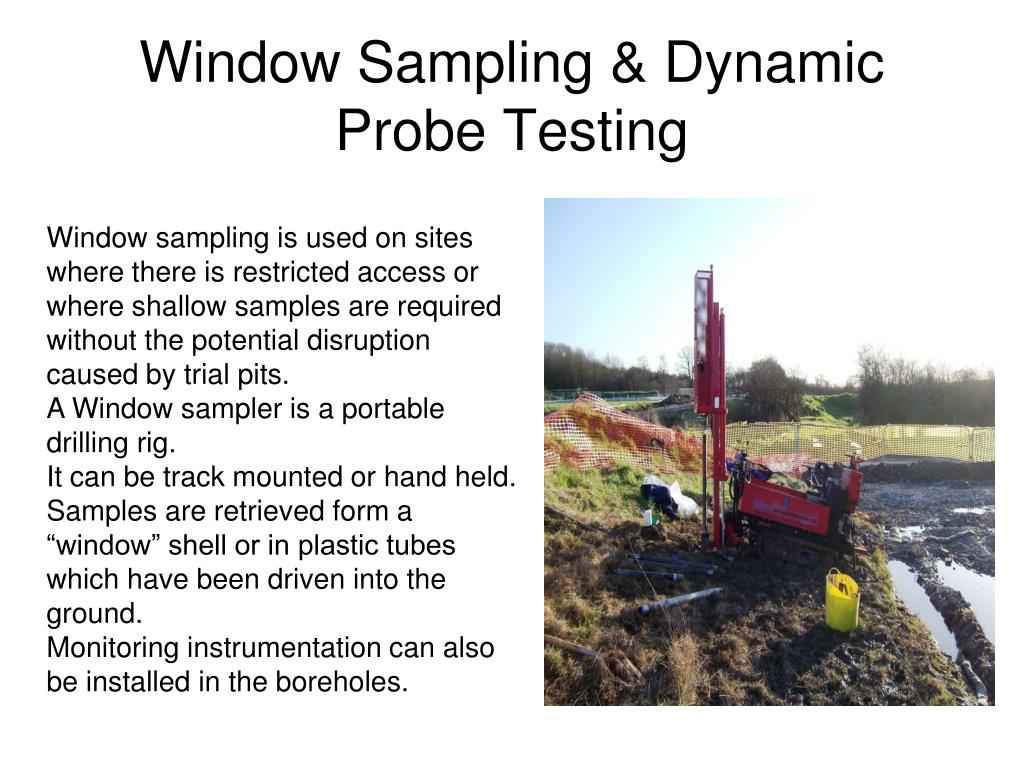 Window Sampling & Dynamic Probe Testing

Window sampling is used on sites where there is restricted access or where shallow samples are required without the potential disruption caused by trial pits.
A Window sampler is a portable drilling rig.
It can be track mounted or hand held.
Samples are retrieved form a “window” shell or in plastic tubes which have been driven into the ground.
Monitoring instrumentation can also be installed in the boreholes.